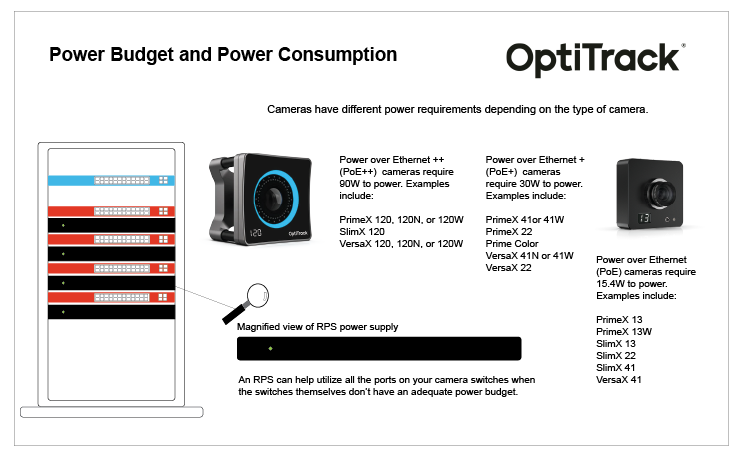 Power Budget and Power Consumption

OptiTrack®

Cameras have different power requirements depending on the type of camera.

120 OptiTrack

Power over Ethernet ++ (PoE++) cameras require 90W to power. Examples include:

PrimeX 120, 120N, or 120W
SlimX 120
VersaX 120, 120N, or 120W

Power over Ethernet + (PoE+) cameras require 30W to power. Examples include:

PrimeX 41or 41W
PrimeX 22
Prime Color
VersaX 41N or 41W
VersaX 22

13

Power over Ethernet (PoE) cameras require 15.4W to power. Examples include:

PrimeX 13
PrimeX 13W
SlimX 13
SlimX 22
SlimX 41
VersaX 41

Magnified view of RPS power supply

An RPS can help utilize all the ports on your camera switches when the switches themselves don't have an adequate power budget.